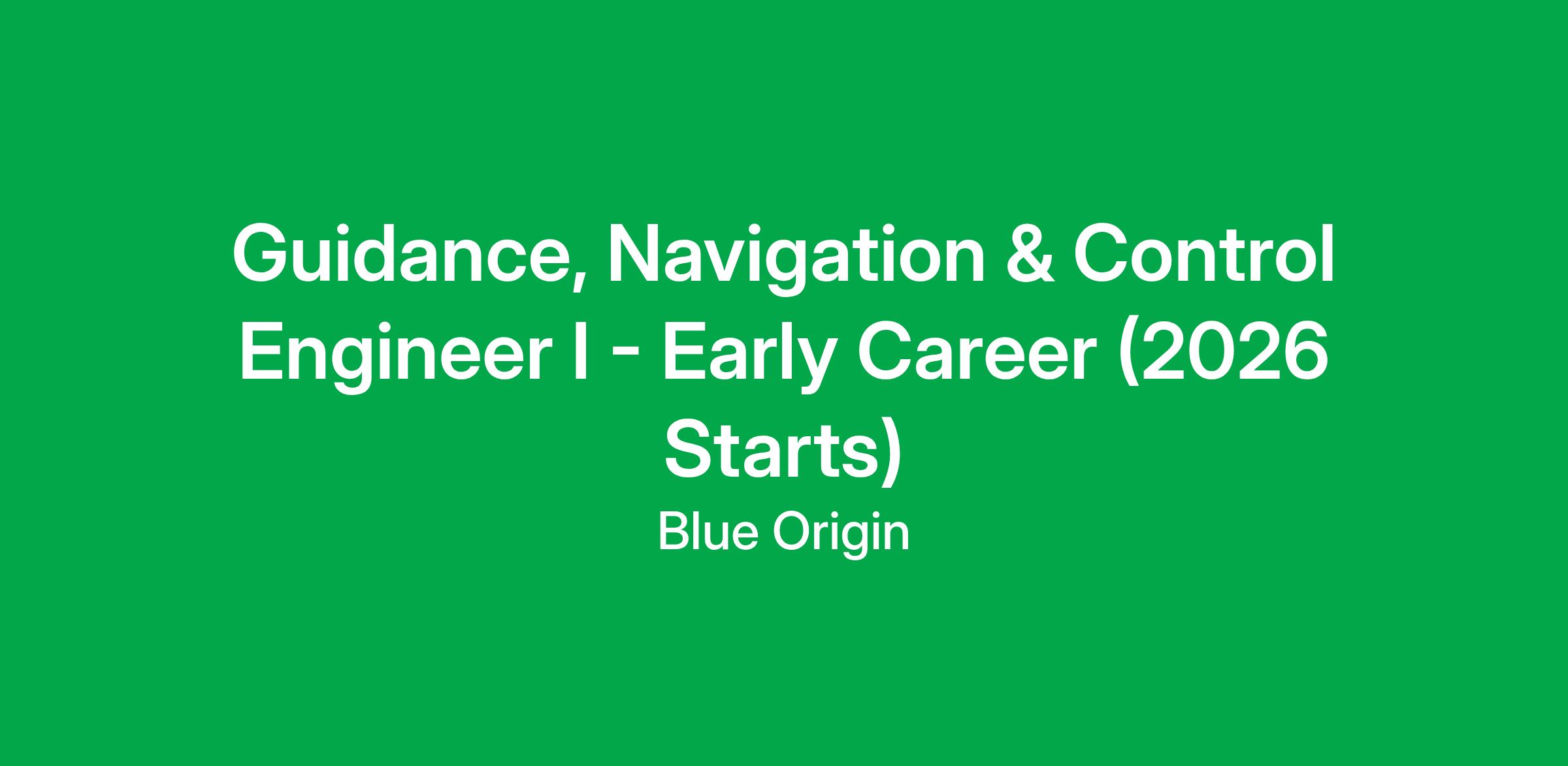 Guidance, Navigation & Control Engineer I - Early Career (2026 Starts)

Blue Origin